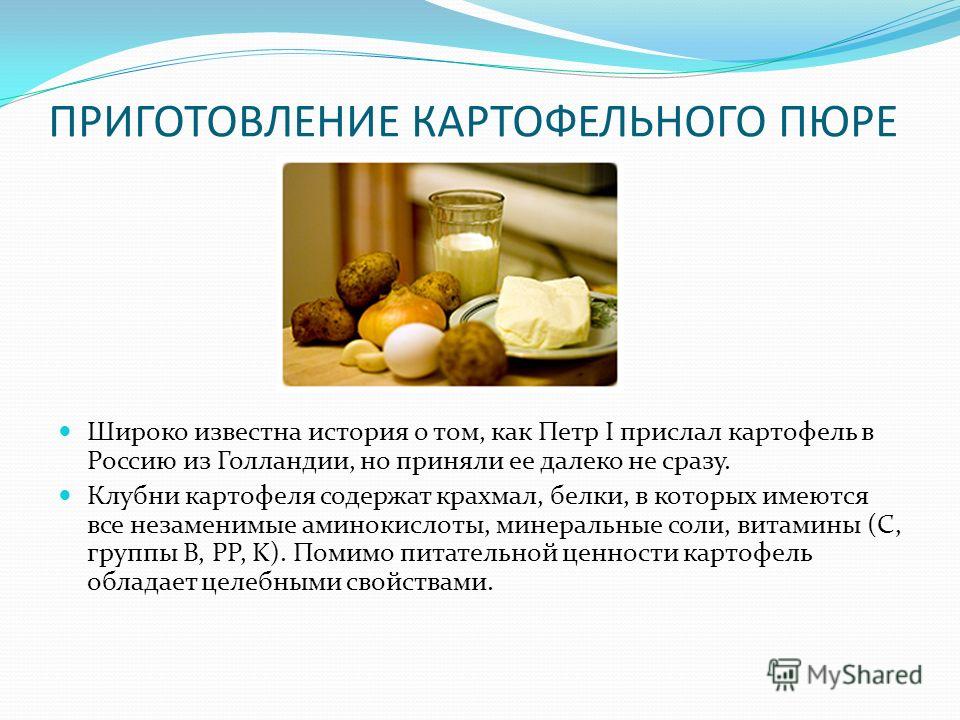 ПРИГОТОВЛЕНИЕ КАРТОФЕЛЬНОГО ПЮРЕ

Широко известна история о том, как Петр I прислал картофель в Россию из Голландии, но приняли ее далеко не сразу.

Клубни картофеля содержат крахмал, белки, в которых имеются все незаменимые аминокислоты, минеральные соли, витамины (С, группы В, РР, К). Помимо питательной ценности картофель обладает целебными свойствами.

MyShared